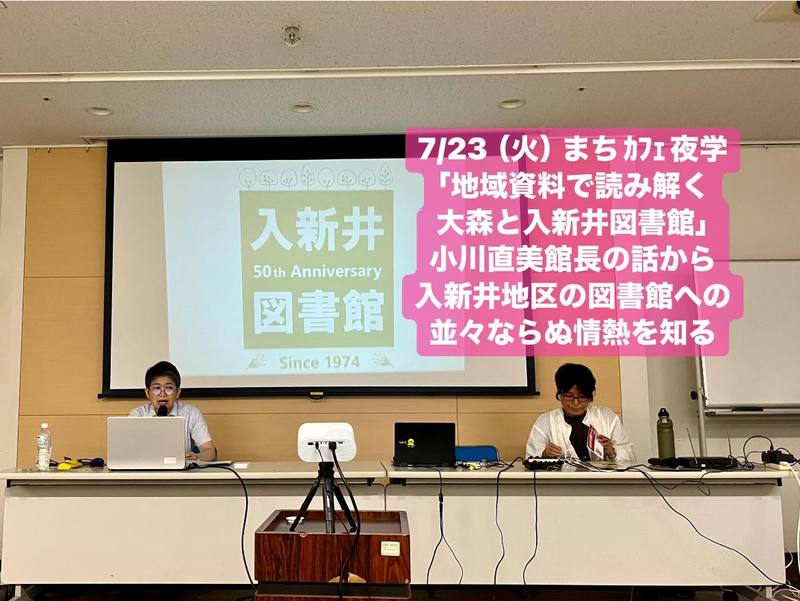 入新井
50th Anniversary
図書館
Since 1974

7/23（火）まちｶﾌｪ夜学
「地域資料で読み解く
大森と入新井図書館」
小川直美館長の話から
入新井地区の図書館への
並々ならぬ情熱を知る